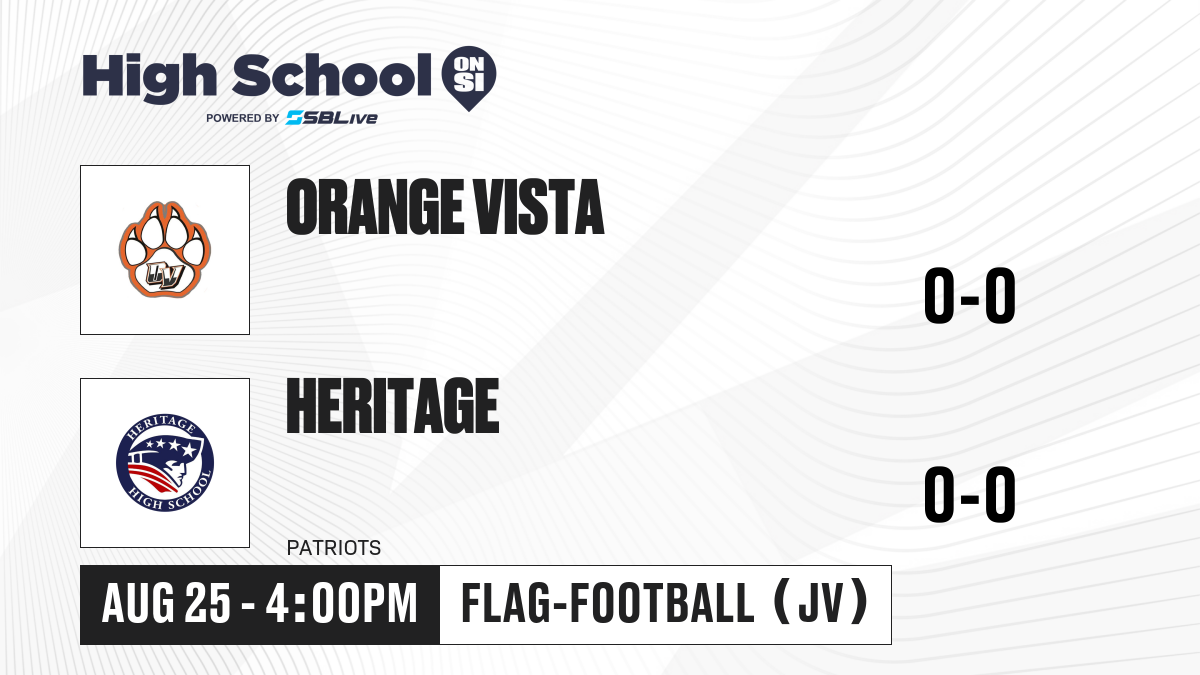 High School ON SI
POWERED BY SBLive

OV

ORANGE VISTA

0-0

HERITAGE HIGH SCHOOL

HERITAGE

0-0

PATRIOTS

AUG 25 - 4:00PM

FLAG-FOOTBALL (JV)